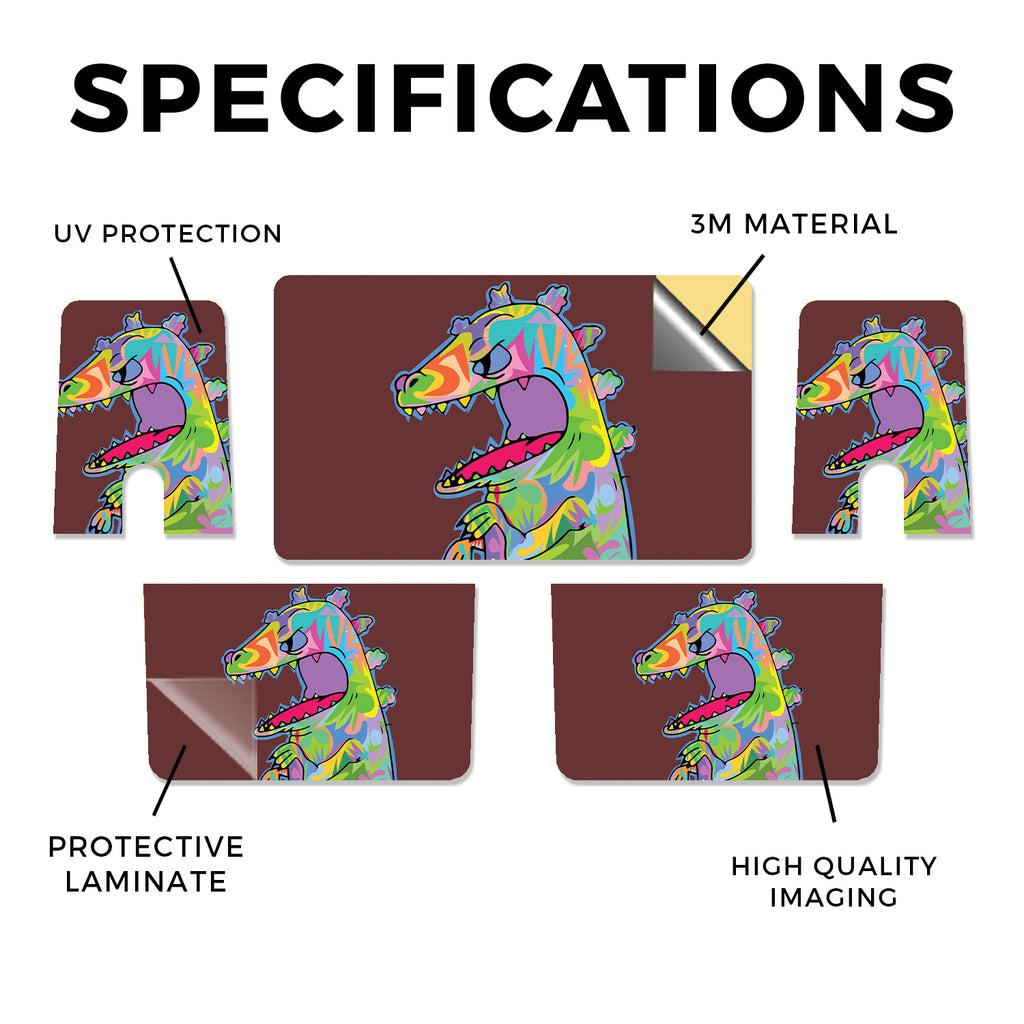 SPECIFICATIONS

UV PROTECTION

3M MATERIAL

PROTECTIVE LAMINATE

HIGH QUALITY IMAGING